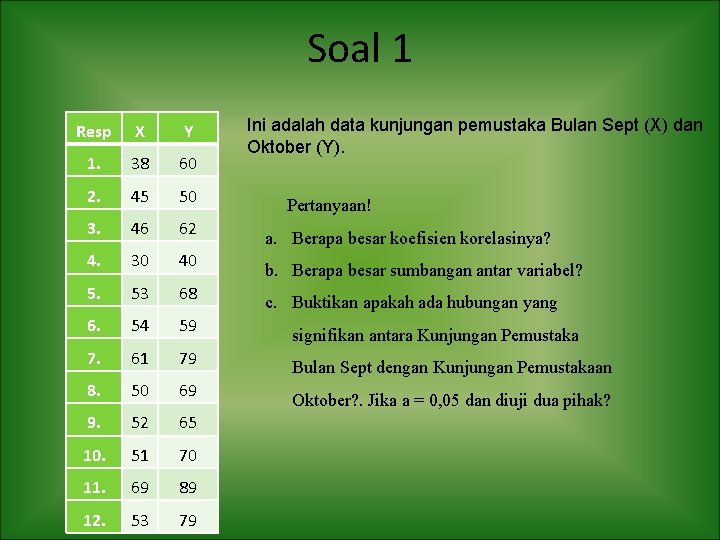 Soal 1

| Resp | X | Y |
|---|---|---|
| 1. | 38 | 60 |
| 2. | 45 | 50 |
| 3. | 46 | 62 |
| 4. | 30 | 40 |
| 5. | 53 | 68 |
| 6. | 54 | 59 |
| 7. | 61 | 79 |
| 8. | 50 | 69 |
| 9. | 52 | 65 |
| 10. | 51 | 70 |
| 11. | 69 | 89 |
| 12. | 53 | 79 |

Ini adalah data kunjungan pemustaka Bulan Sept (X) dan Oktober (Y).

Pertanyaan!

a. Berapa besar koefisien korelasinya?

b. Berapa besar sumbangan antar variabel?

c. Buktikan apakah ada hubungan yang signifikan antara Kunjungan Pemustaka Bulan Sept dengan Kunjungan Pemustakaan Oktober?. Jika a = 0,05 dan diuji dua pihak?